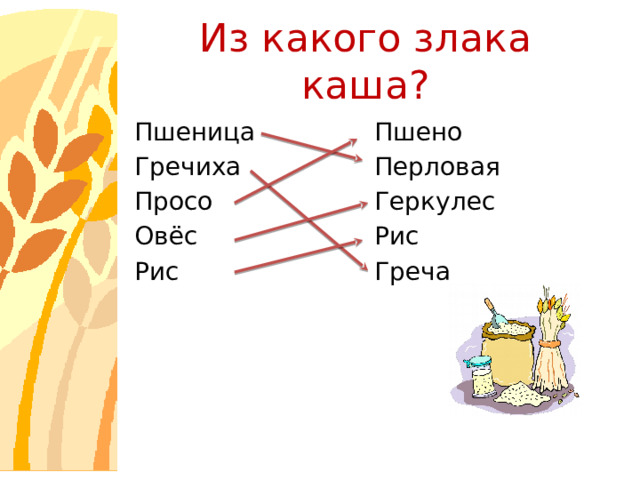 Из какого злака каша?

Пшеница
Гречиха
Просо
Овёс
Рис

Пшено
Перловая
Геркулес
Рис
Греча